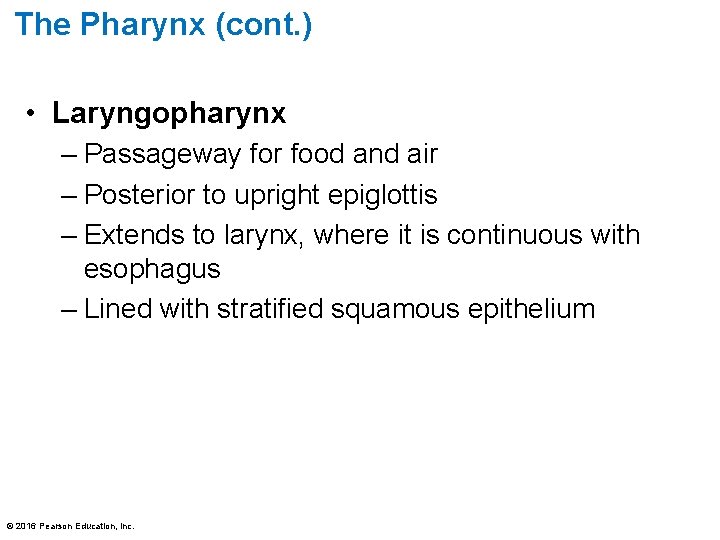 The Pharynx (cont.)

• Laryngopharynx
– Passageway for food and air
– Posterior to upright epiglottis
– Extends to larynx, where it is continuous with esophagus
– Lined with stratified squamous epithelium

© 2016 Pearson Education, Inc.